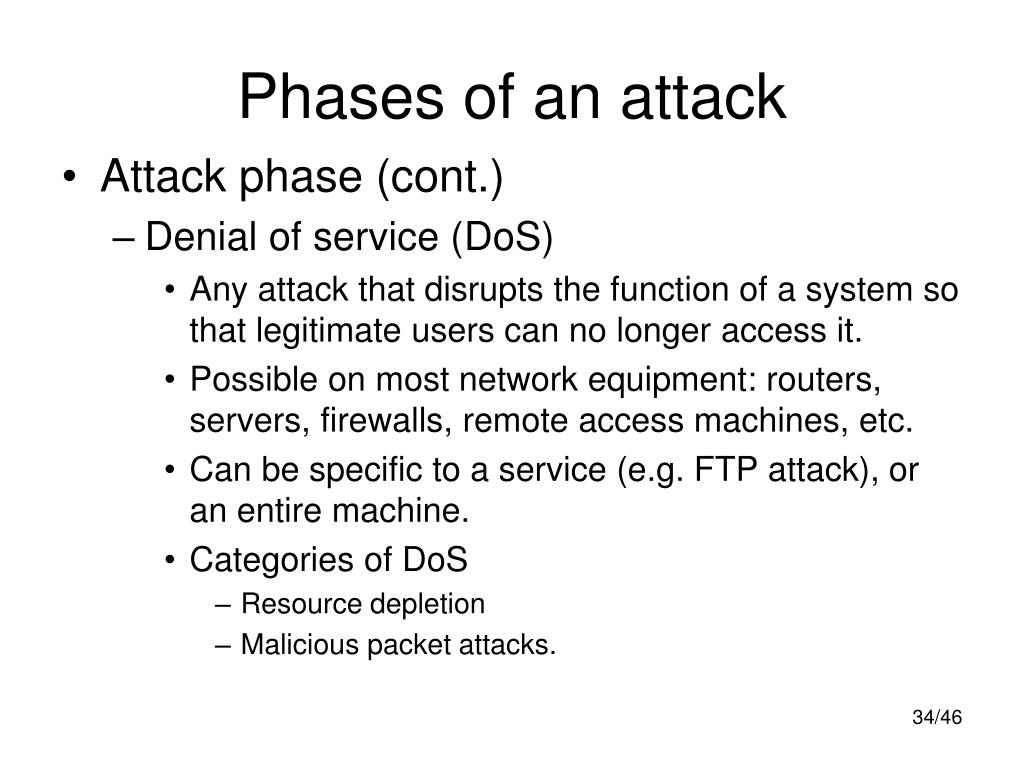 Phases of an attack

• Attack phase (cont.)
  – Denial of service (DoS)
    • Any attack that disrupts the function of a system so that legitimate users can no longer access it.
    • Possible on most network equipment: routers, servers, firewalls, remote access machines, etc.
    • Can be specific to a service (e.g. FTP attack), or an entire machine.
    • Categories of DoS
      – Resource depletion
      – Malicious packet attacks.

34/46